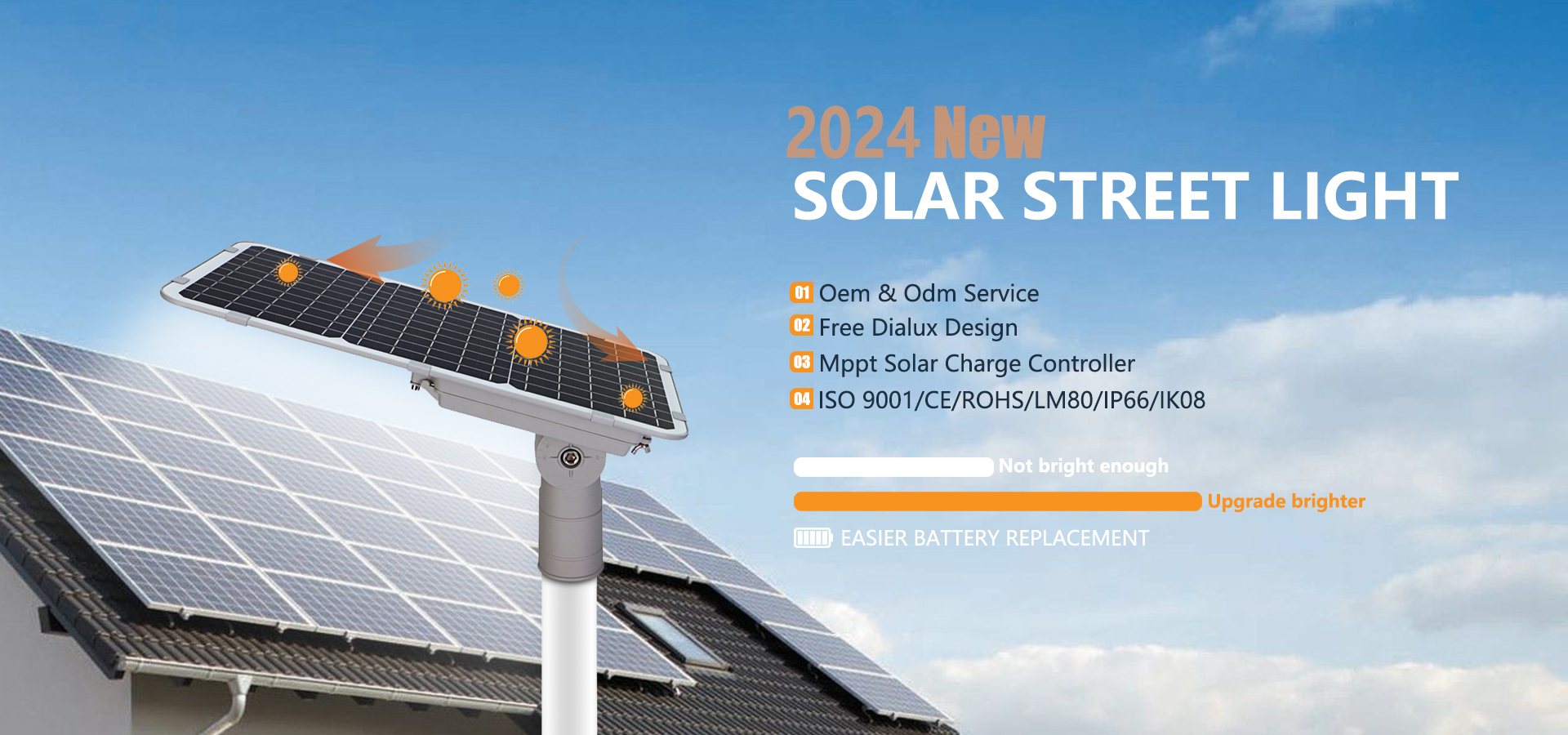 2024 New
SOLAR STREET LIGHT

01 Oem & Odm Service
02 Free Dialux Design
03 Mppt Solar Charge Controller
04 ISO 9001/CE/ROHS/LM80/IP66/IK08

Not bright enough
Upgrade brighter
EASIER BATTERY REPLACEMENT